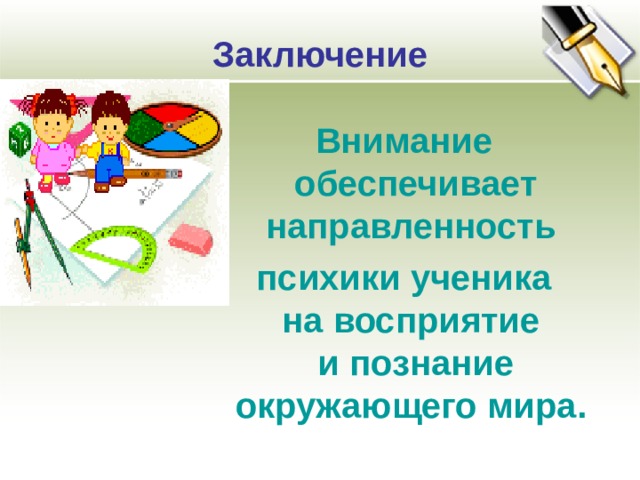 Заключение

Внимание обеспечивает направленность психики ученика на восприятие и познание окружающего мира.